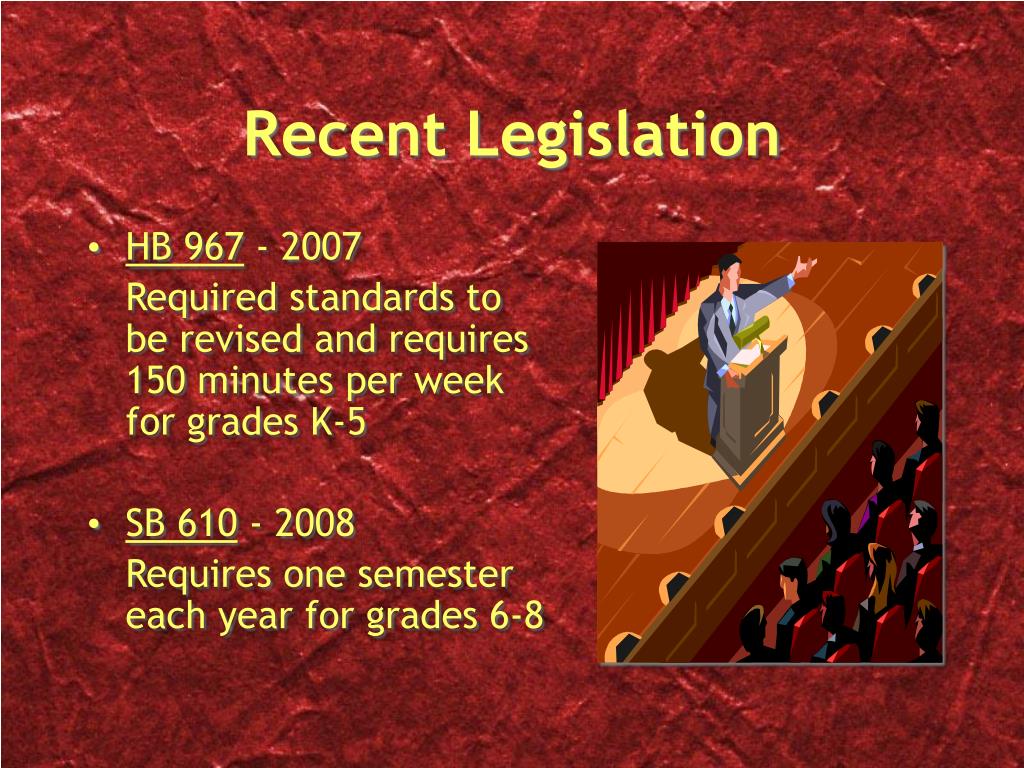 Recent Legislation

• HB 967 - 2007

Required standards to be revised and requires 150 minutes per week for grades K-5

• SB 610 - 2008

Requires one semester each year for grades 6-8